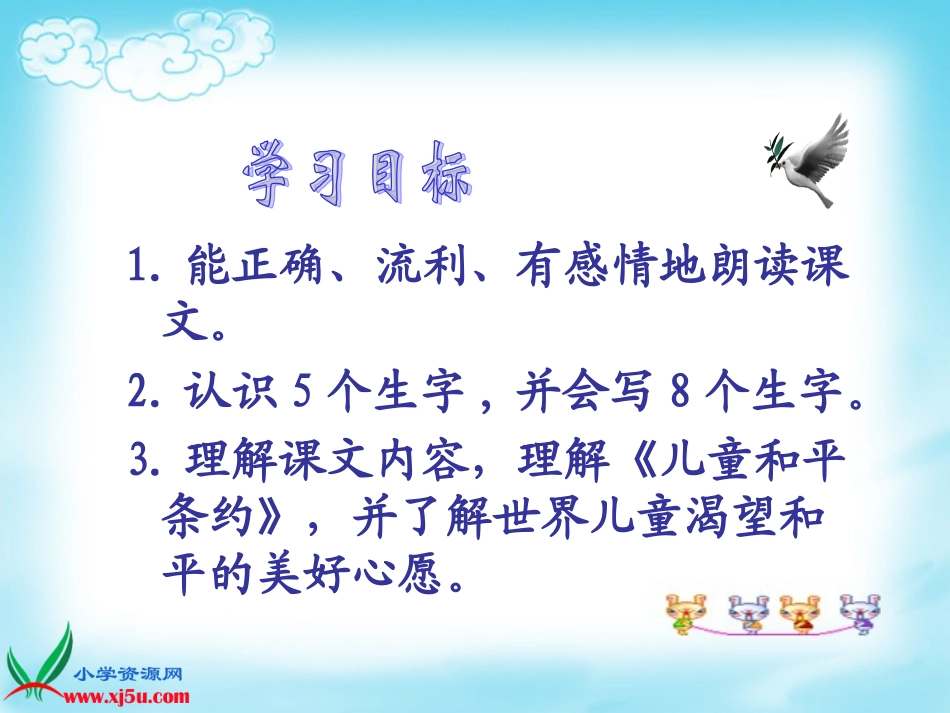 学习目标

1. 能正确、流利、有感情地朗读课文。

2. 认识 5 个生字，并会写 8 个生字。

3. 理解课文内容，理解《儿童和平条约》，并了解世界儿童渴望和平的美好心愿。

小学资源网
www.xj5u.com